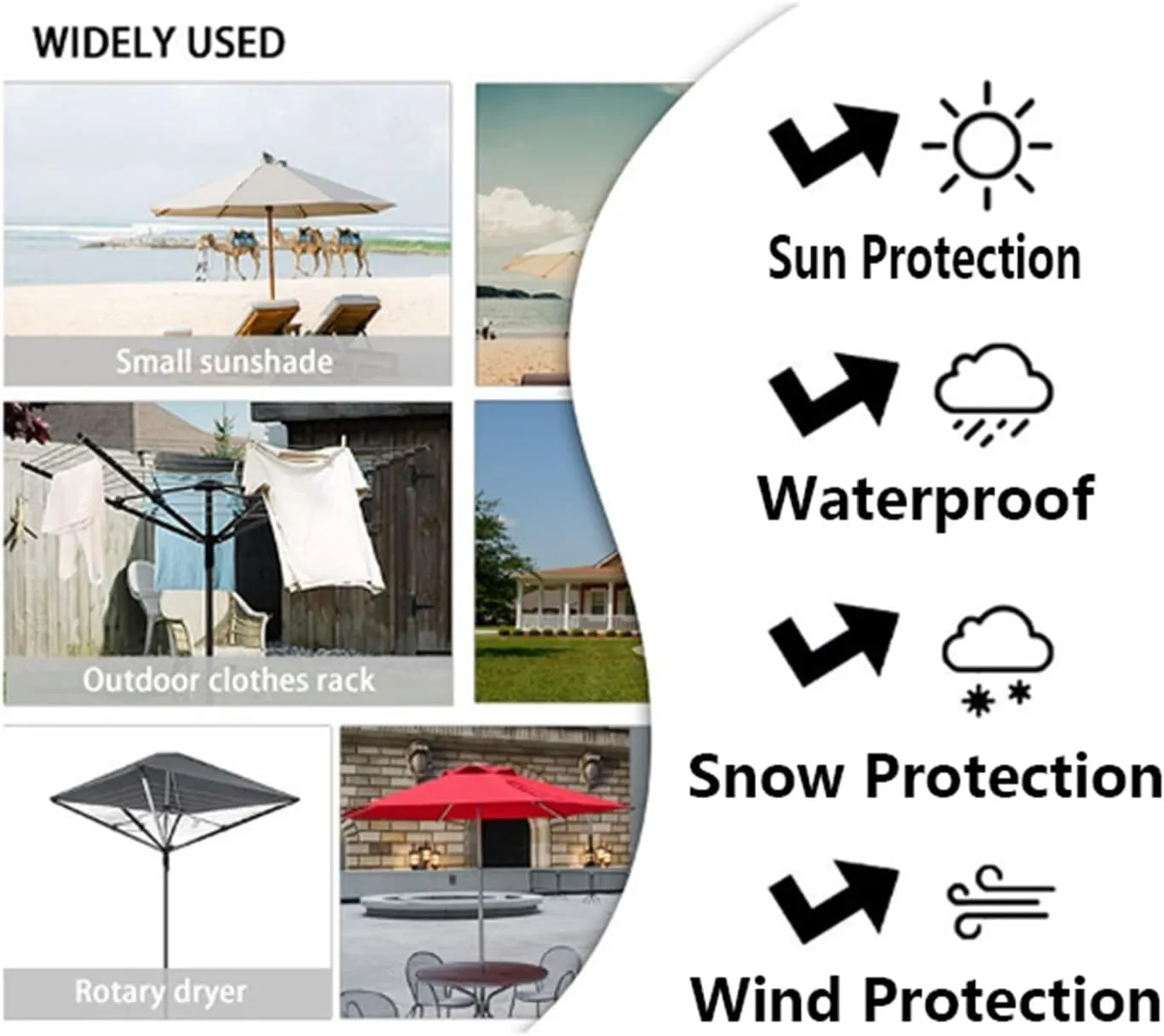 WIDELY USED

Small sunshade

Outdoor clothes rack

Rotary dryer

Sun Protection

Waterproof

Snow Protection

Wind Protection